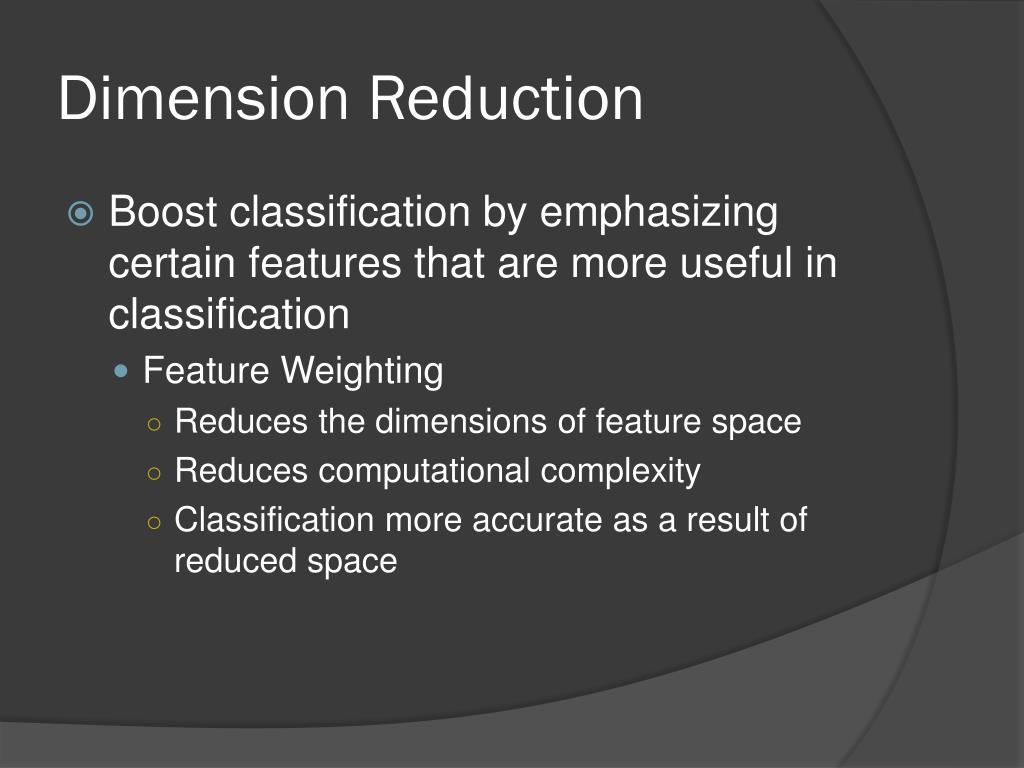 Dimension Reduction

Boost classification by emphasizing certain features that are more useful in classification

Feature Weighting

Reduces the dimensions of feature space

Reduces computational complexity

Classification more accurate as a result of reduced space